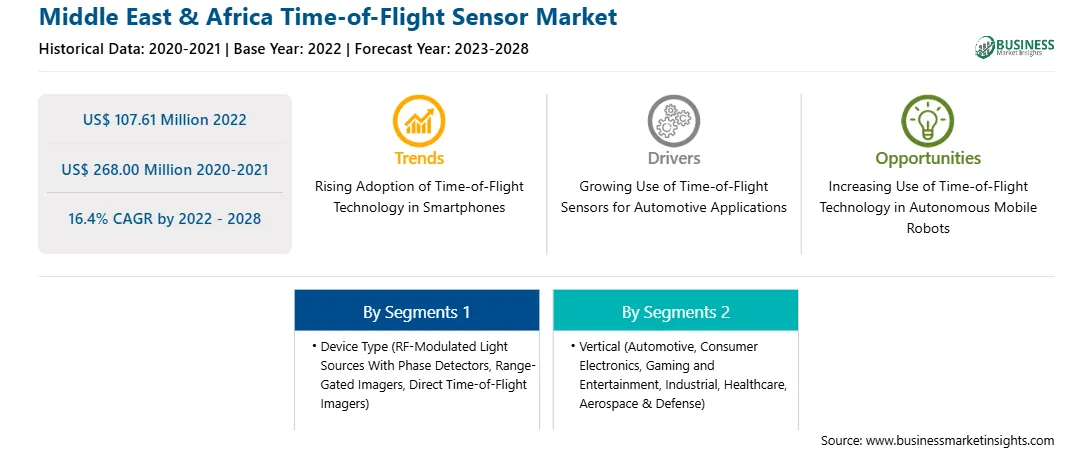 Middle East & Africa Time-of-Flight Sensor Market

Historical Data: 2020-2021 | Base Year: 2022 | Forecast Year: 2023-2028

BUSINESS Market Insights

US$ 107.61 Million 2022

US$ 268.00 Million 2020-2021

16.4% CAGR by 2022 - 2028

Trends

Rising Adoption of Time-of-Flight Technology in Smartphones

Drivers

Growing Use of Time-of-Flight Sensors for Automotive Applications

Opportunities

Increasing Use of Time-of-Flight Technology in Autonomous Mobile Robots

By Segments 1

• Device Type (RF-Modulated Light Sources With Phase Detectors, Range-Gated Imagers, Direct Time-of-Flight Imagers)

By Segments 2

• Vertical (Automotive, Consumer Electronics, Gaming and Entertainment, Industrial, Healthcare, Aerospace & Defense)

Source: www.businessmarketinsights.com